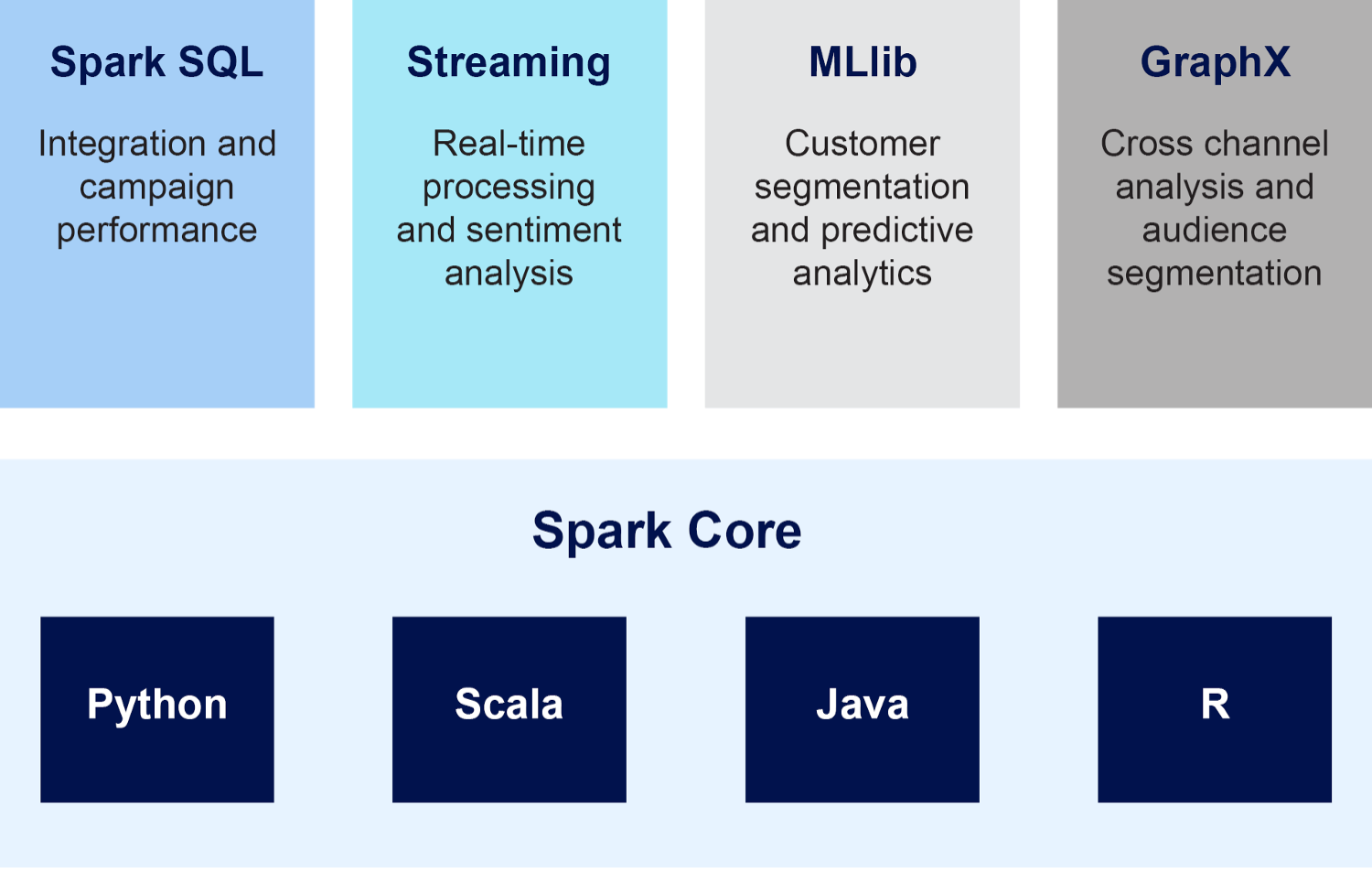 Spark SQL

Integration and campaign performance

Streaming

Real-time processing and sentiment analysis

MLlib

Customer segmentation and predictive analytics

GraphX

Cross channel analysis and audience segmentation

Spark Core

Python

Scala

Java

R